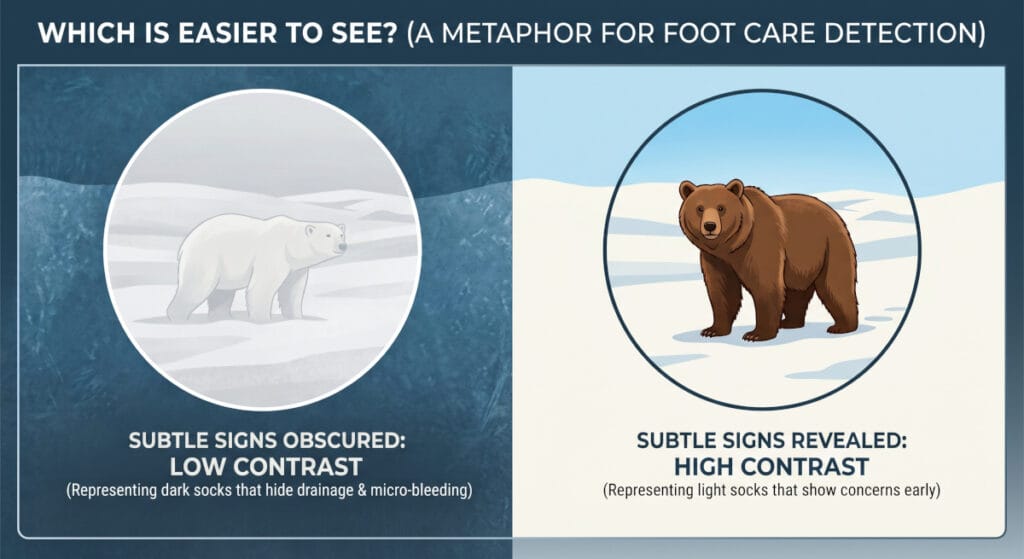 WHICH IS EASIER TO SEE? (A METAPHOR FOR FOOT CARE DETECTION)

SUBTLE SIGNS OBSCURED:
LOW CONTRAST
(Representing dark socks that hide drainage & micro-bleeding)

SUBTLE SIGNS REVEALED:
HIGH CONTRAST
(Representing light socks that show concerns early)